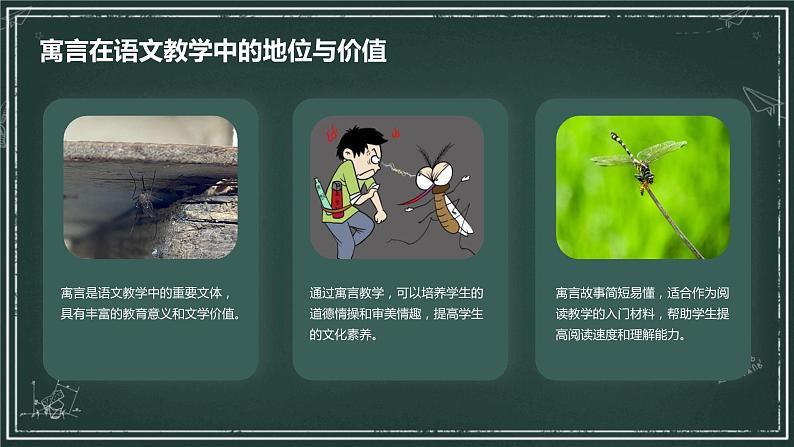 寓言在语文教学中的地位与价值

寓言是语文教学中的重要文体，具有丰富的教育意义和文学价值。

通过寓言教学，可以培养学生的道德情操和审美情趣，提高学生的文化素养。

寓言故事简短易懂，适合作为阅读教学的入门材料，帮助学生提高阅读速度和理解能力。